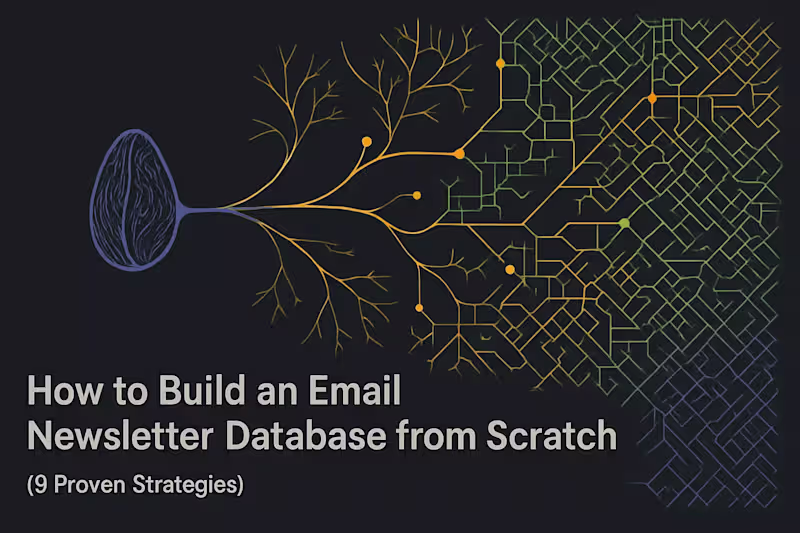 How to Build an Email Newsletter Database from Scratch

(9 Proven Strategies)